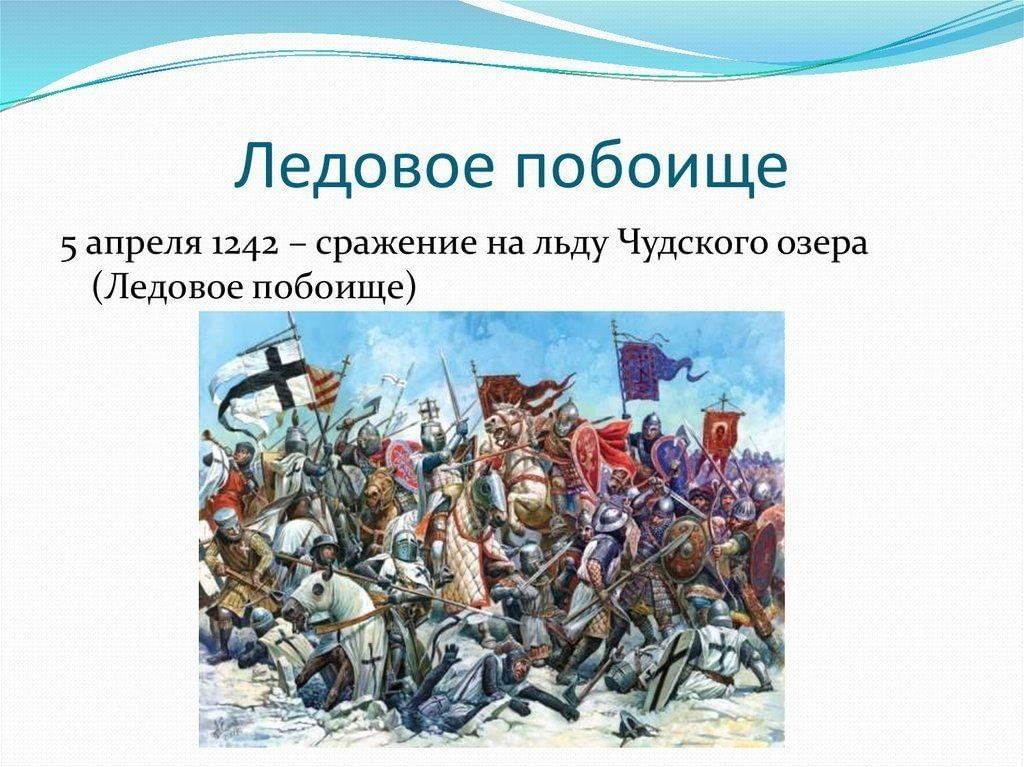 Ледовое побоище

5 апреля 1242 – сражение на льду Чудского озера (Ледовое побоище)